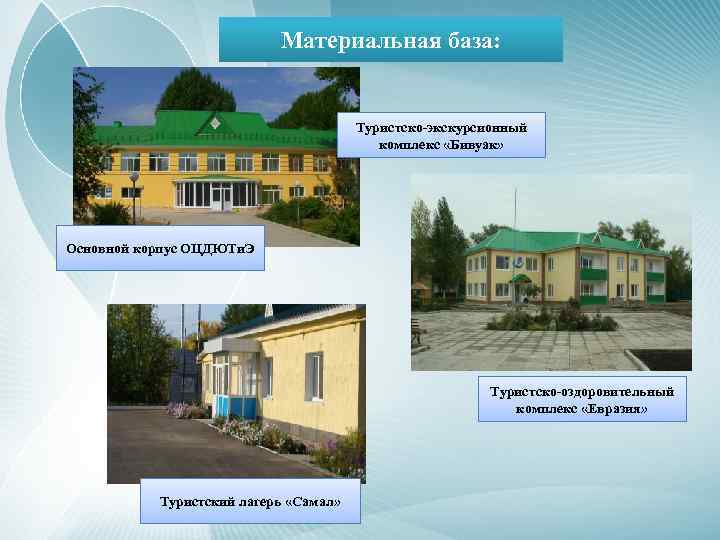 Материальная база:

Туристско-экскурсионный комплекс «Бивуак»

Основной корпус ОЦДЮТиЭ

Туристско-оздоровительный комплекс «Евразия»

Туристский лагерь «Самал»